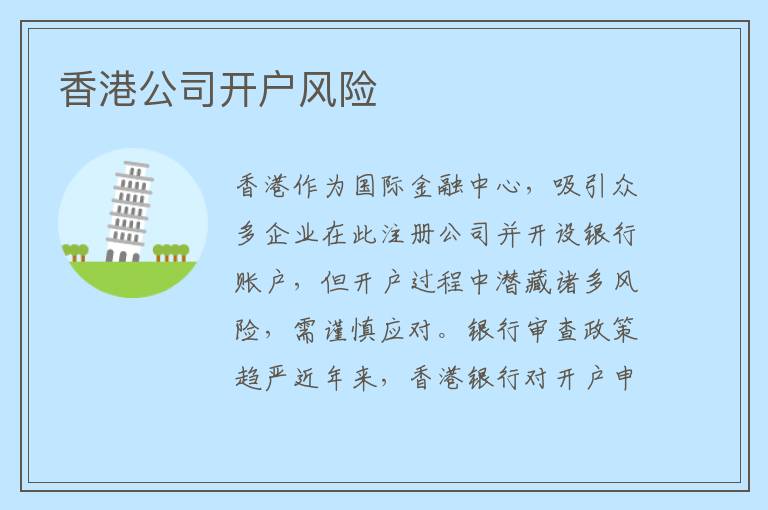 香港公司开户风险

香港作为国际金融中心，吸引众多企业在此注册公司并开设银行账户，但开户过程中潜藏诸多风险，需谨慎应对。银行审查政策趋严近年来，香港银行对开户申